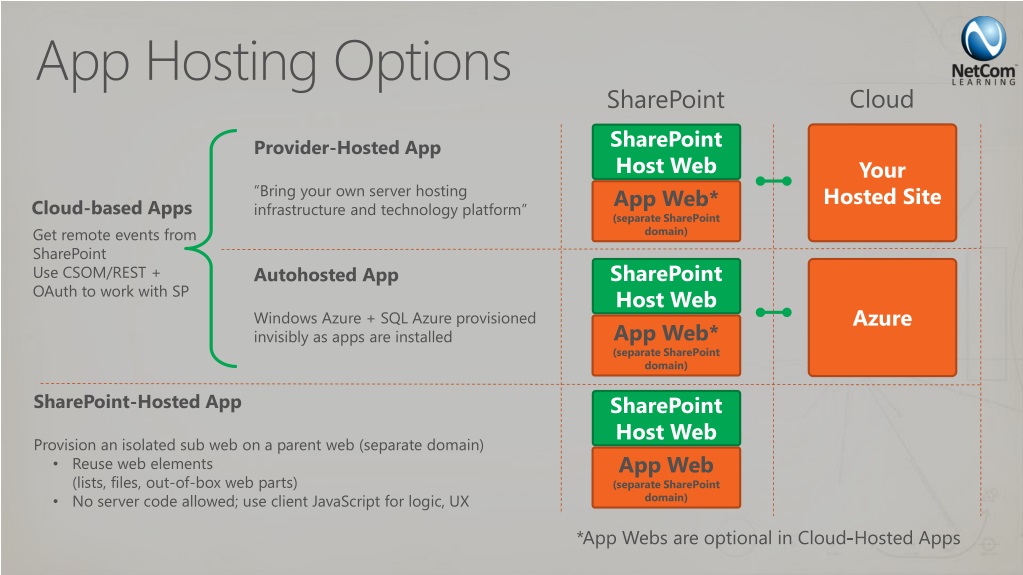 App Hosting Options

NetCom LEARNING

SharePoint

Cloud

Cloud-based Apps

Get remote events from SharePoint
Use CSOM/REST + OAuth to work with SP

Provider-Hosted App

"Bring your own server hosting infrastructure and technology platform"

SharePoint Host Web

App Web*
(separate SharePoint domain)

Your Hosted Site

Autohosted App

Windows Azure + SQL Azure provisioned invisibly as apps are installed

SharePoint Host Web

App Web*
(separate SharePoint domain)

Azure

SharePoint-Hosted App

Provision an isolated sub web on a parent web (separate domain)
• Reuse web elements (lists, files, out-of-box web parts)
• No server code allowed; use client JavaScript for logic, UX

SharePoint Host Web

App Web
(separate SharePoint domain)

*App Webs are optional in Cloud-Hosted Apps